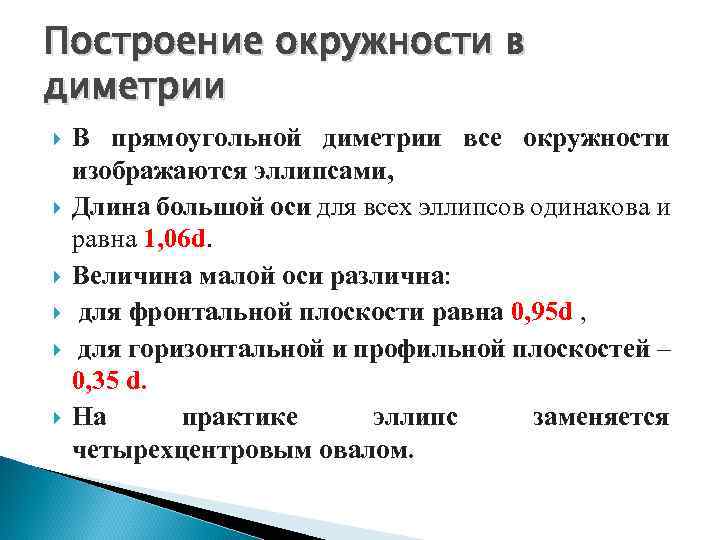 Построение окружности в диметрии

В прямоугольной диметрии все окружности изображаются эллипсами,

Длина большой оси для всех эллипсов одинакова и равна 1,06d.

Величина малой оси различна:

для фронтальной плоскости равна 0,95d ,

для горизонтальной и профильной плоскостей – 0,35 d.

На практике эллипс заменяется четырехцентровым овалом.